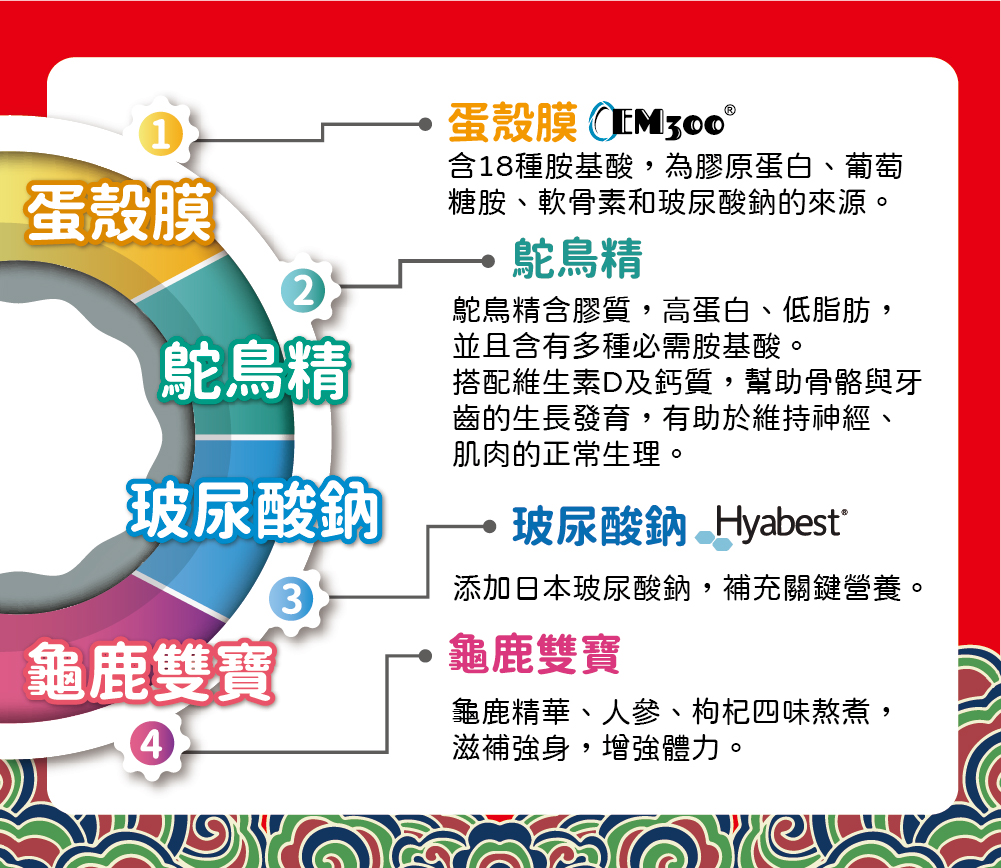 1
蛋殼膜
2
鴕鳥精
玻尿酸鈉
3
龜鹿雙寶
4

蛋殼膜 EM300®
含18種胺基酸，為膠原蛋白、葡萄糖胺、軟骨素和玻尿酸鈉的來源。

鴕鳥精
鴕鳥精含膠質，高蛋白、低脂肪，並且含有多種必需胺基酸。
搭配維生素D及鈣質，幫助骨骼與牙齒的生長發育，有助於維持神經、肌肉的正常生理。

玻尿酸鈉 Hyabest®
添加日本玻尿酸鈉，補充關鍵營養。

龜鹿雙寶
龜鹿精華、人參、枸杞四味熬煮，滋補強身，增強體力。